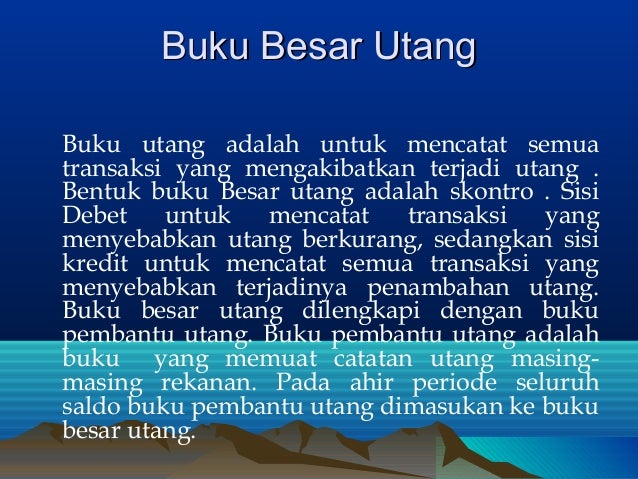 Buku Besar Utang

Buku utang adalah untuk mencatat semua transaksi yang mengakibatkan terjadi utang . Bentuk buku Besar utang adalah skontro . Sisi Debet untuk mencatat transaksi yang menyebabkan utang berkurang, sedangkan sisi kredit untuk mencatat semua transaksi yang menyebabkan terjadinya penambahan utang. Buku besar utang dilengkapi dengan buku pembantu utang. Buku pembantu utang adalah buku yang memuat catatan utang masing-masing rekanan. Pada ahir periode seluruh saldo buku pembantu utang dimasukan ke buku besar utang.